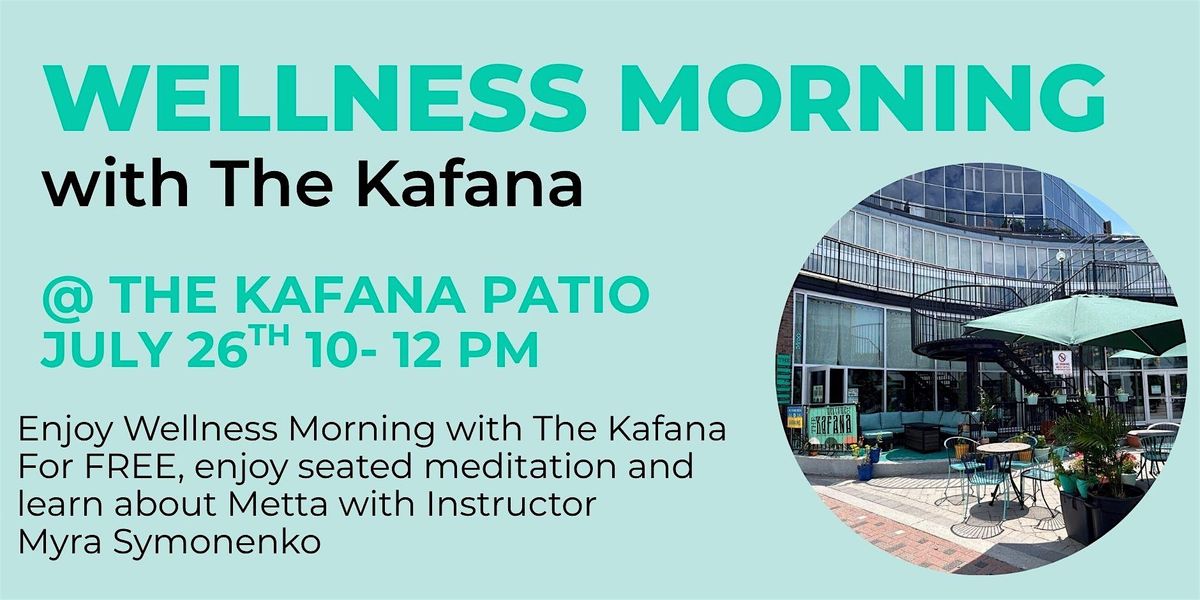 WELLNESS MORNING
with The Kafana

@ THE KAFANA PATIO
JULY 26TH 10- 12 PM

Enjoy Wellness Morning with The Kafana For FREE, enjoy seated meditation and learn about Metta with Instructor Myra Symonenko